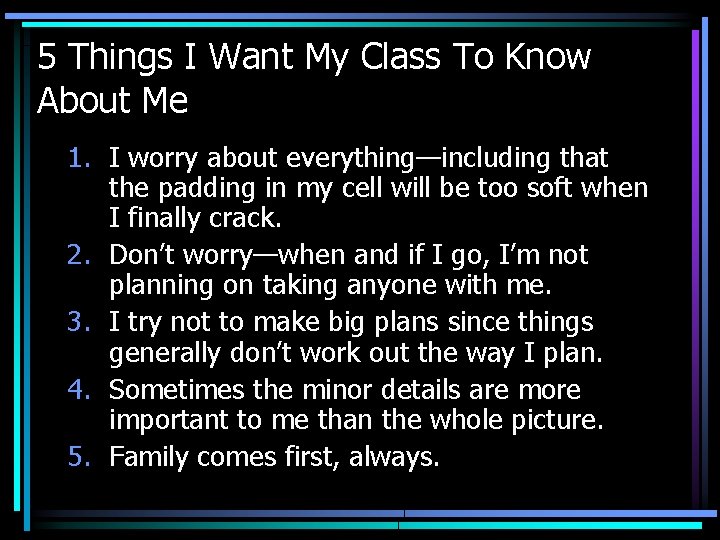 5 Things I Want My Class To Know About Me

1. I worry about everything—including that the padding in my cell will be too soft when I finally crack.
2. Don't worry—when and if I go, I'm not planning on taking anyone with me.
3. I try not to make big plans since things generally don't work out the way I plan.
4. Sometimes the minor details are more important to me than the whole picture.
5. Family comes first, always.